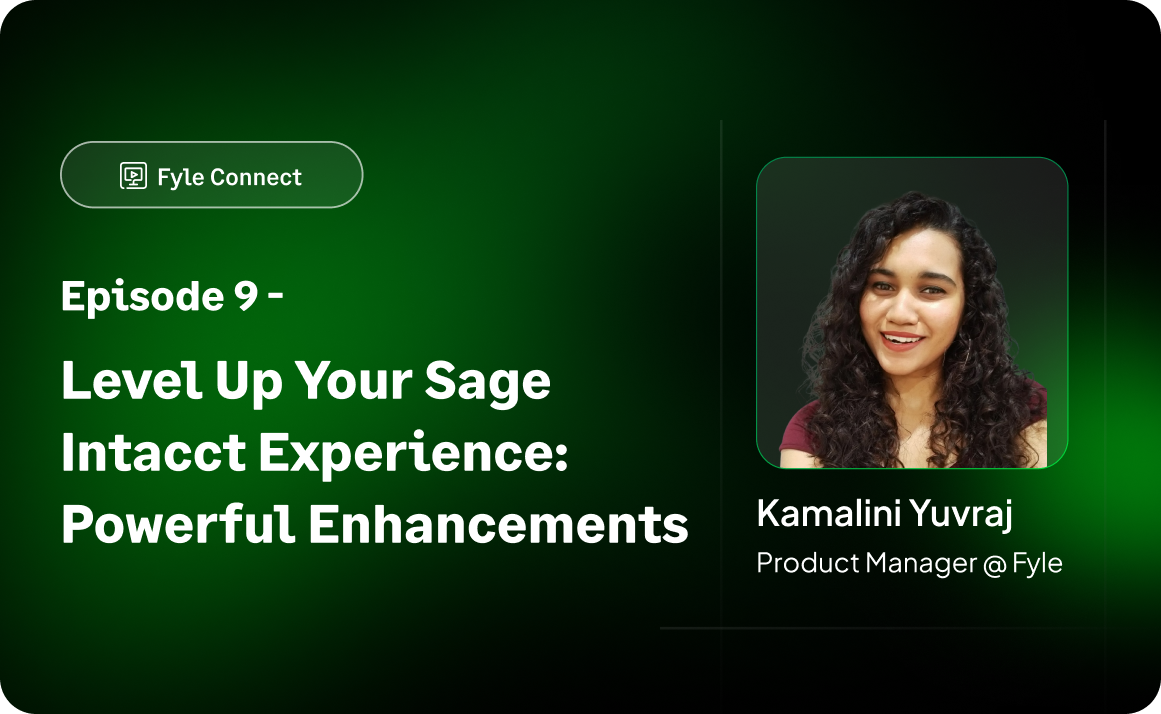 Fyle Connect

Episode 9 -

Level Up Your Sage Intacct Experience: Powerful Enhancements

Kamalini Yuvraj

Product Manager @ Fyle